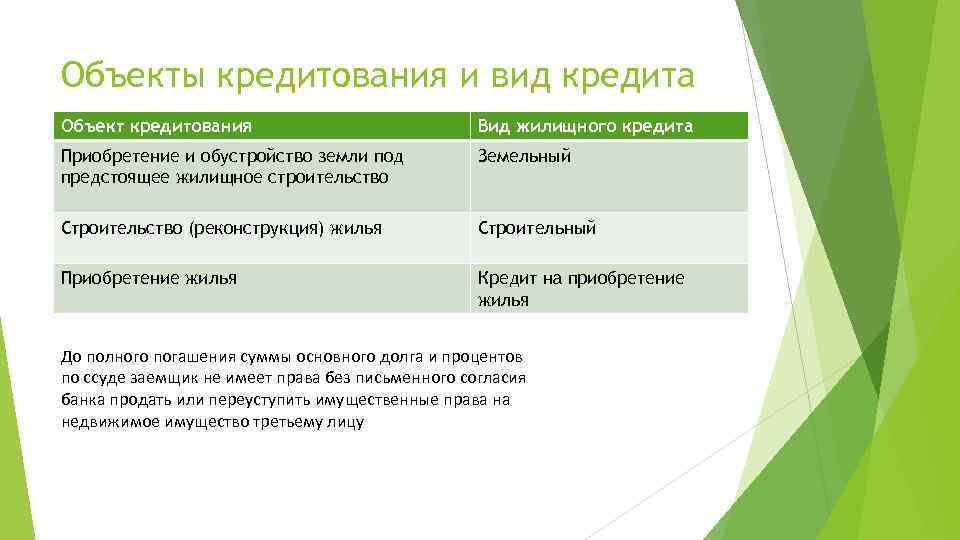 Объекты кредитования и вид кредита

| Объект кредитования | Вид жилищного кредита |
|---|---|
| Приобретение и обустройство земли под предстоящее жилищное строительство | Земельный |
| Строительство (реконструкция) жилья | Строительный |
| Приобретение жилья | Кредит на приобретение жилья |

До полного погашения суммы основного долга и процентов по ссуде заемщик не имеет права без письменного согласия банка продать или переуступить имущественные права на недвижимое имущество третьему лицу